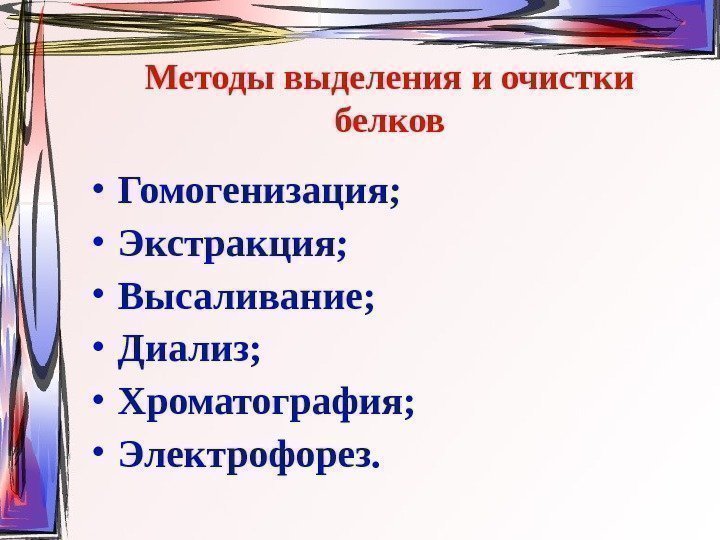 Методы выделения и очистки белков

• Гомогенизация;
• Экстракция;
• Высаливание;
• Диализ;
• Хроматография;
• Электрофорез.